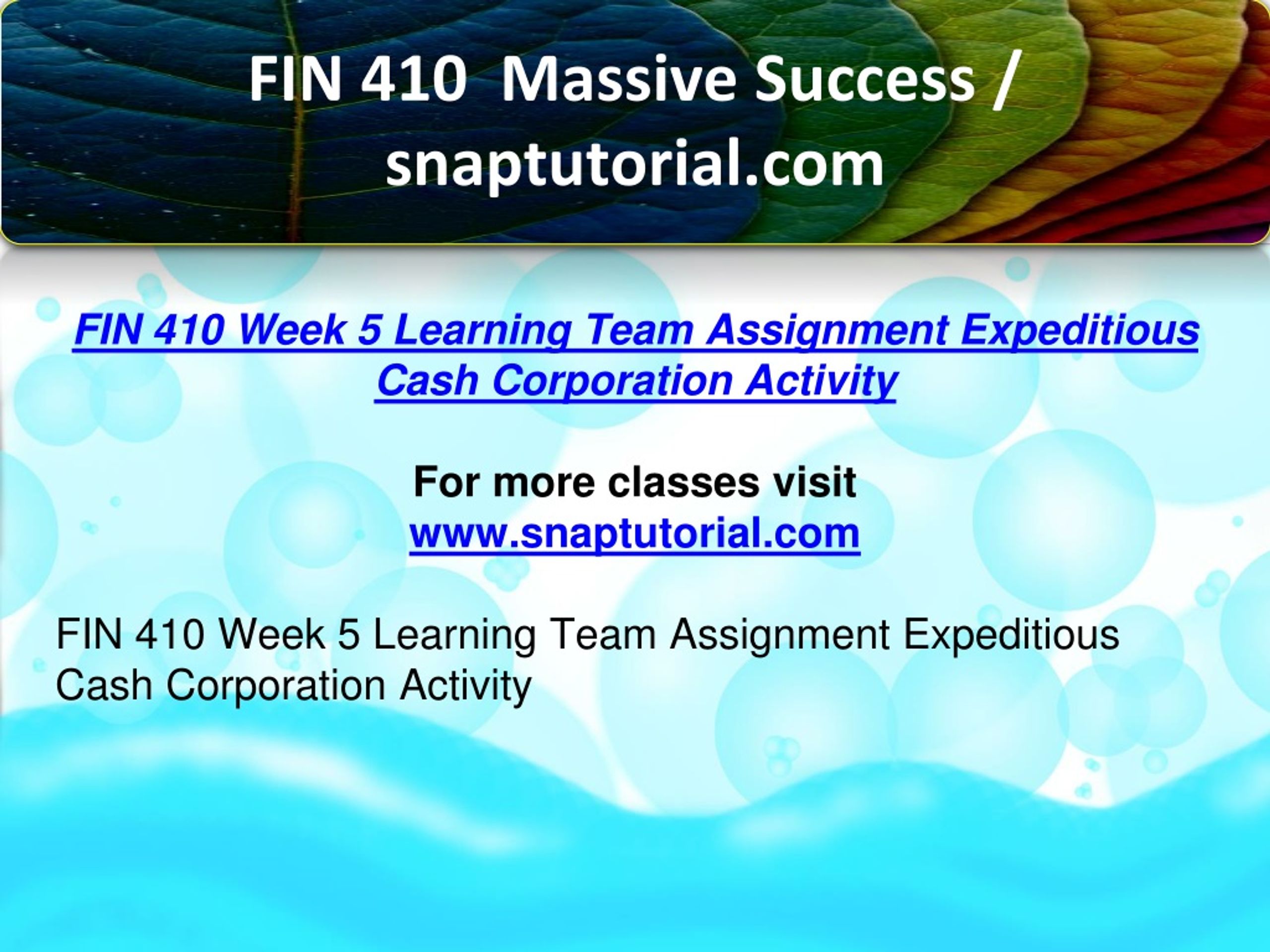 FIN 410 Massive Success / snaptutorial.com

FIN 410 Week 5 Learning Team Assignment Expeditious Cash Corporation Activity

For more classes visit
www.snaptutorial.com

FIN 410 Week 5 Learning Team Assignment Expeditious Cash Corporation Activity